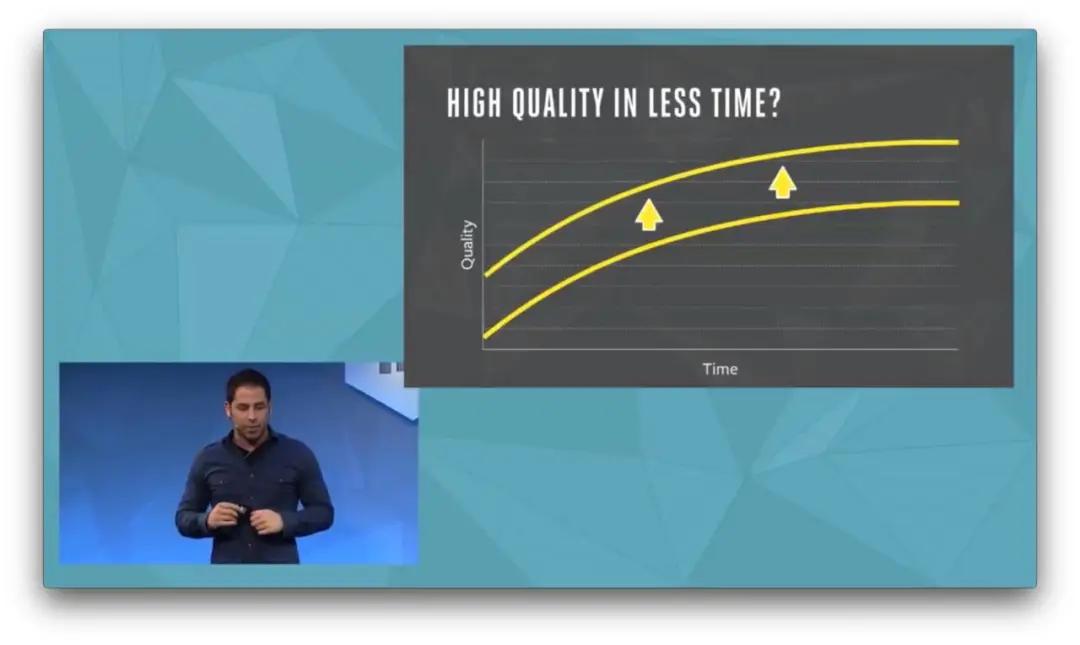 HIGH QUALITY IN LESS TIME?

Quality

Time